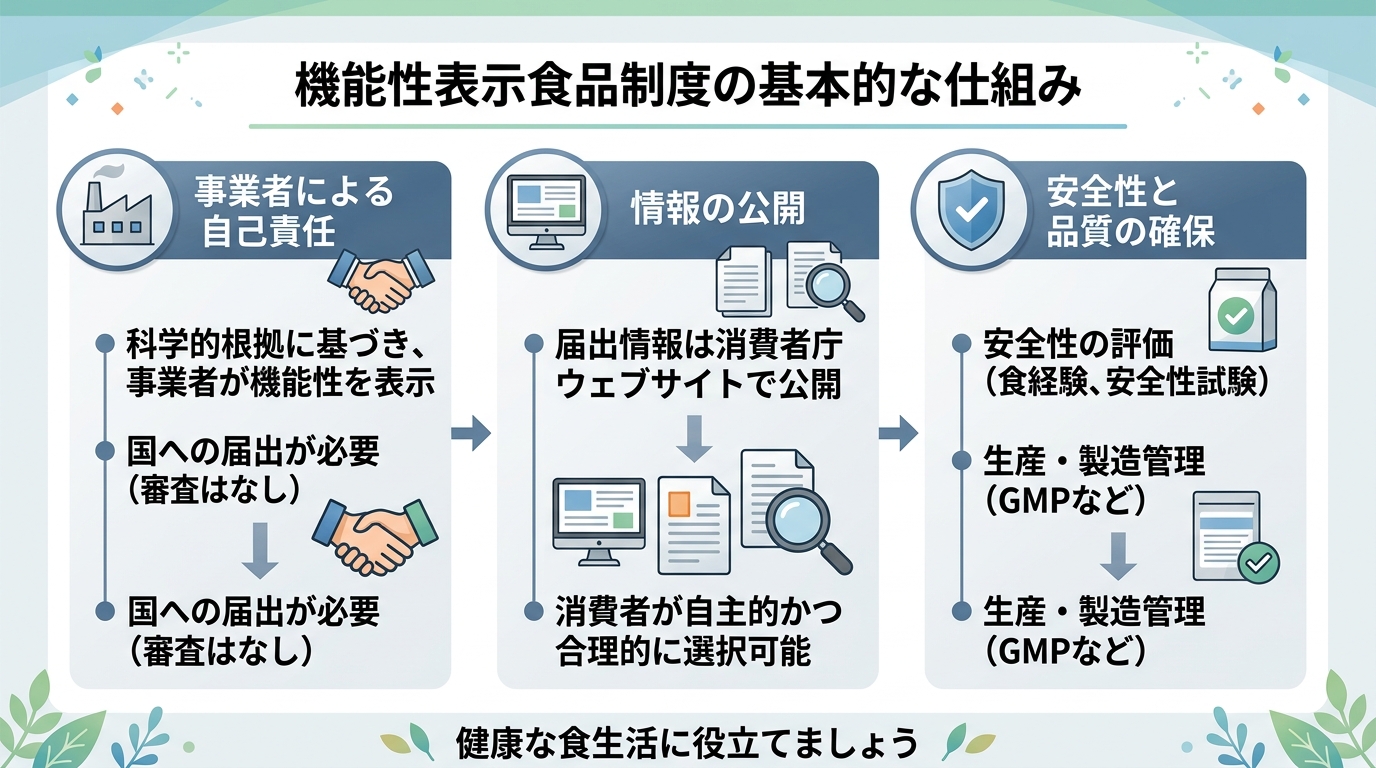 機能性表示食品制度の基本的な仕組み

事業者による自己責任

科学的根拠に基づき、事業者が機能性を表示

国への届出が必要（審査はなし）

国への届出が必要（審査はなし）

情報の公開

届出情報は消費者庁ウェブサイトで公開

消費者が自主的かつ合理的に選択可能

安全性と品質の確保

安全性の評価（食経験、安全性試験）

生産・製造管理（GMPなど）

生産・製造管理（GMPなど）

健康な食生活に役立てましょう